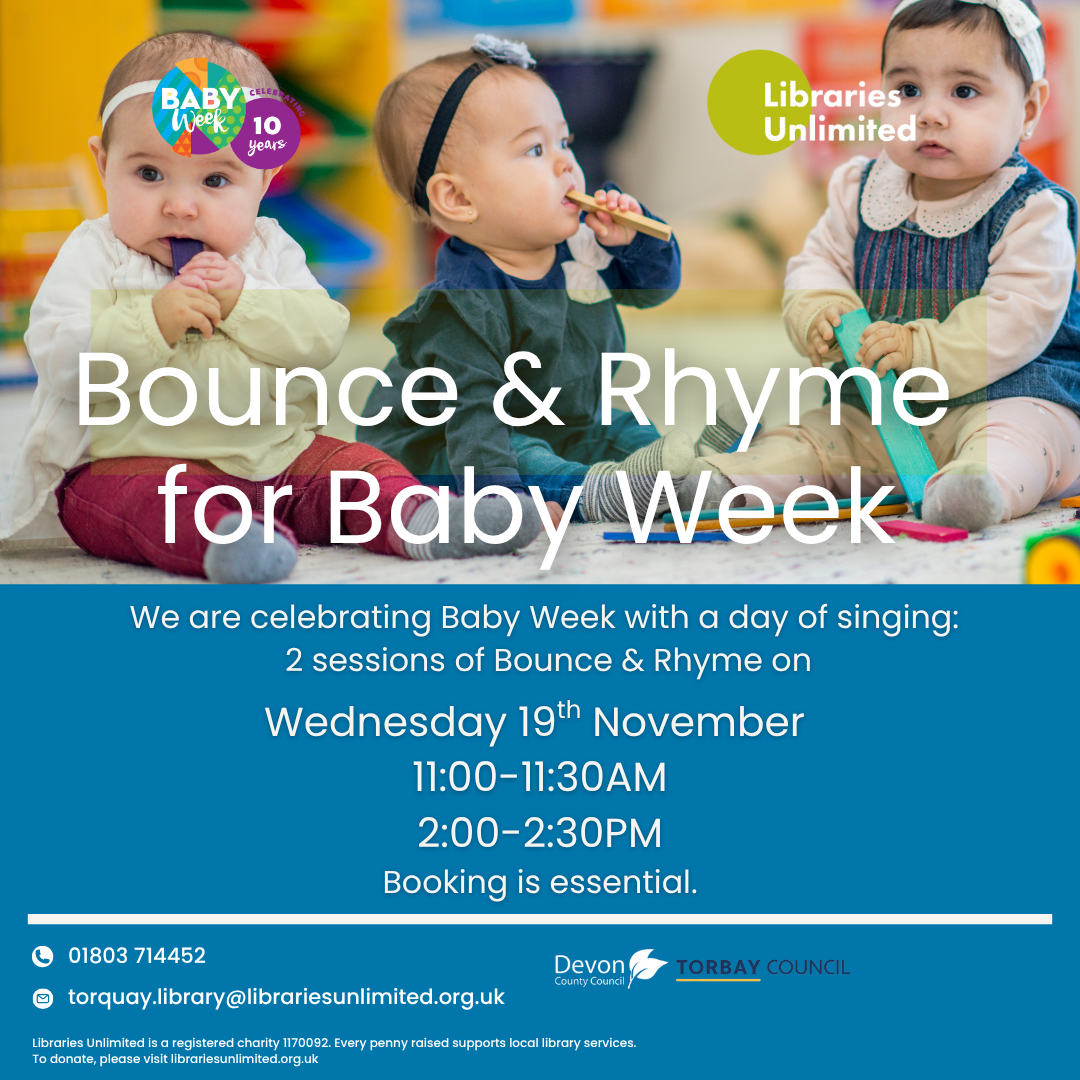 BABY Week CELEBRATING 10 years

Libraries Unlimited

Bounce & Rhyme for Baby Week

We are celebrating Baby Week with a day of singing: 2 sessions of Bounce & Rhyme on

Wednesday 19$^{th}$ November
11:00-11:30AM
2:00-2:30PM
Booking is essential.

01803 714452

torquay.library@librariesunlimited.org.uk

Devon County Council

TORBAY COUNCIL

Libraries Unlimited is a registered charity 1170092. Every penny raised supports local library services. To donate, please visit librariesunlimited.org.uk